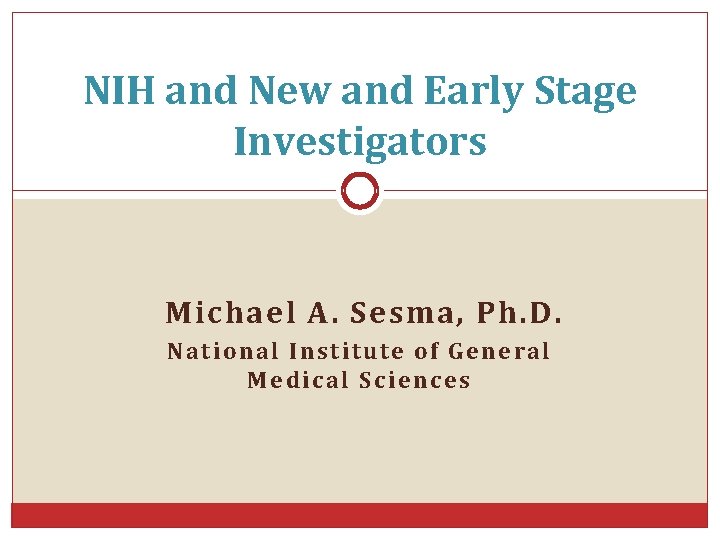 NIH and New and Early Stage Investigators

Michael A. Sesma, Ph.D.
National Institute of General Medical Sciences